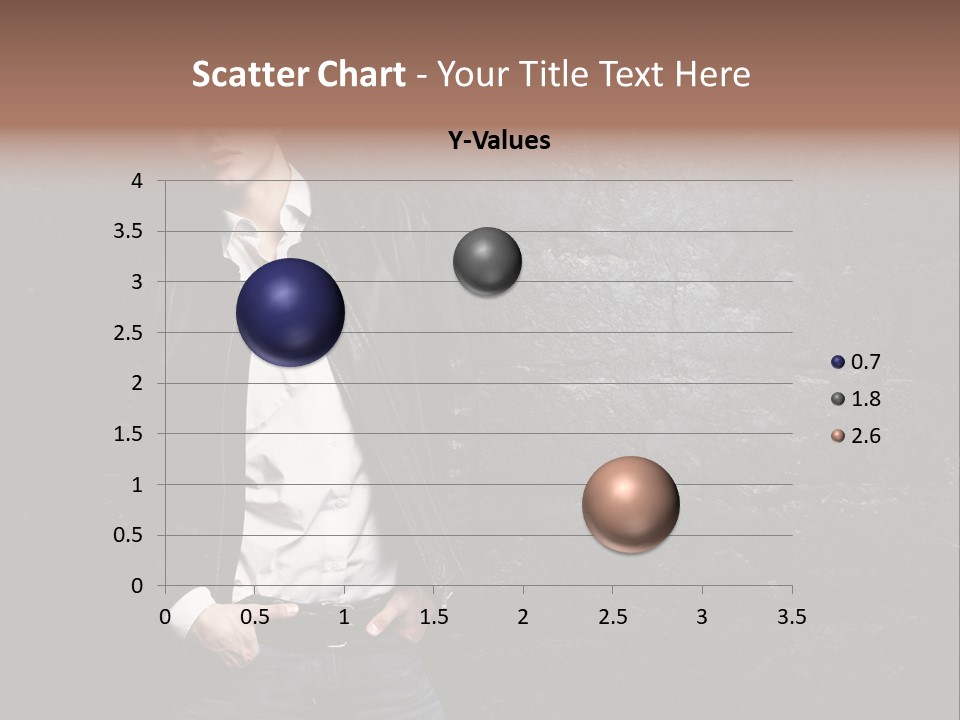 Scatter Chart - Your Title Text Here

Y-Values

4
3.5
3
2.5
2
1.5
1
0.5
0

0 0.5 1 1.5 2 2.5 3 3.5

0.7
1.8
2.6